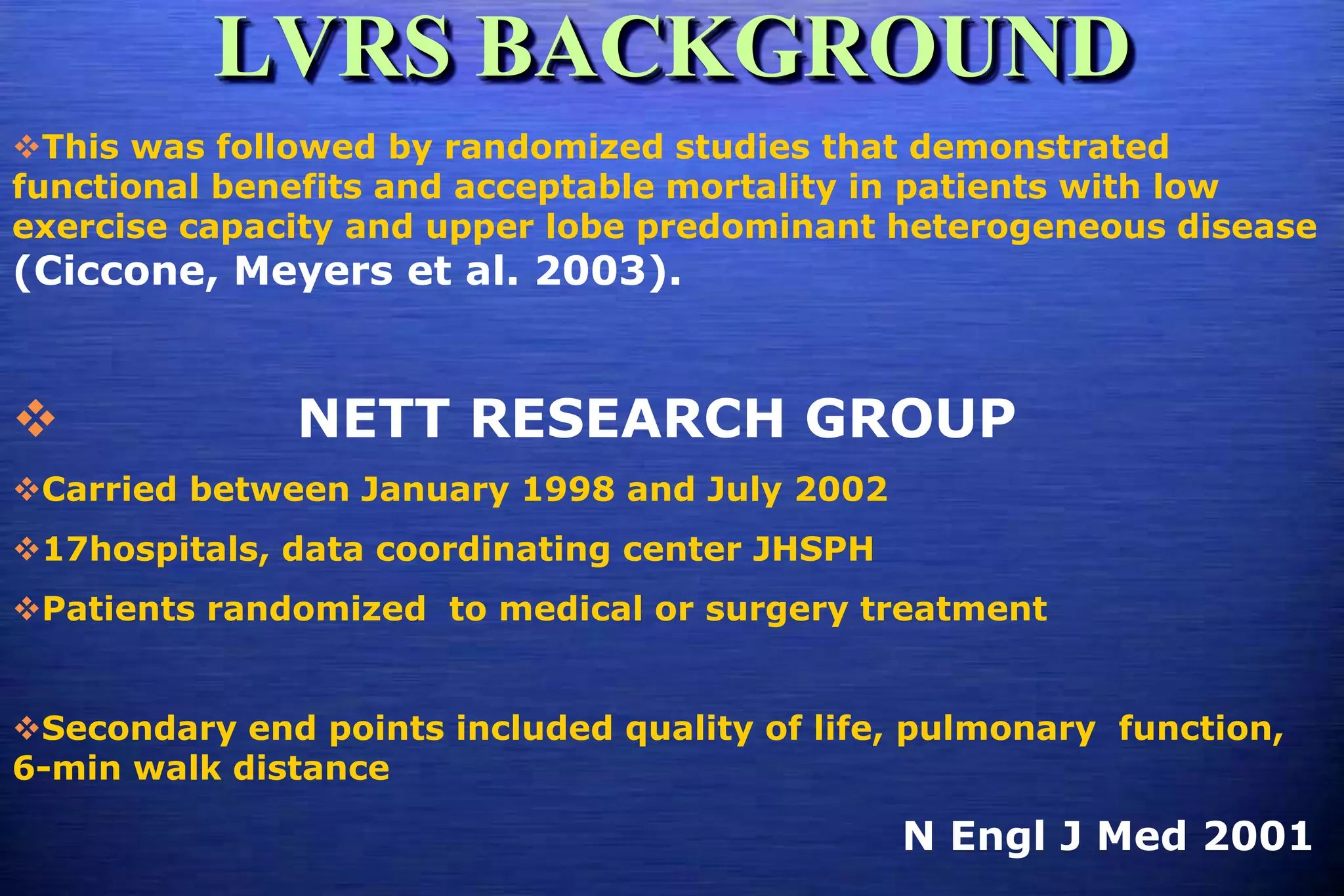 LVRS BACKGROUND

❖This was followed by randomized studies that demonstrated functional benefits and acceptable mortality in patients with low exercise capacity and upper lobe predominant heterogeneous disease (Ciccone, Meyers et al. 2003).

❖ NETT RESEARCH GROUP

❖Carried between January 1998 and July 2002

❖17hospitals, data coordinating center JHSPH

❖Patients randomized to medical or surgery treatment

❖Secondary end points included quality of life, pulmonary function, 6-min walk distance

N Engl J Med 2001